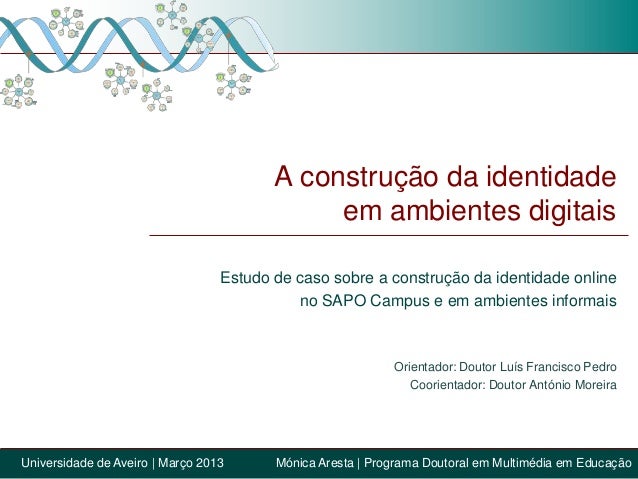 A construção da identidade em ambientes digitais

Estudo de caso sobre a construção da identidade online no SAPO Campus e em ambientes informais

Orientador: Doutor Luís Francisco Pedro
Coorientador: Doutor António Moreira

Universidade de Aveiro | Março 2013

Mónica Aresta | Programa Doutoral em Multimédia em Educação